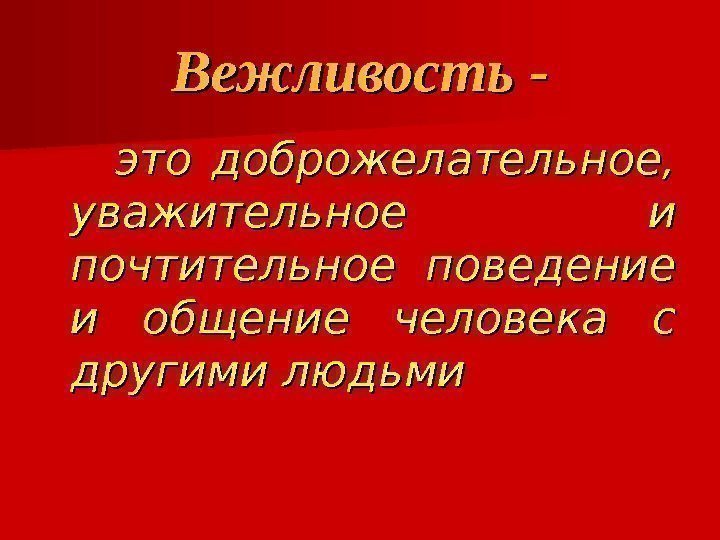 Вежливость -

это доброжелательное, уважительное и почтительное поведение и общение человека с другими людьми